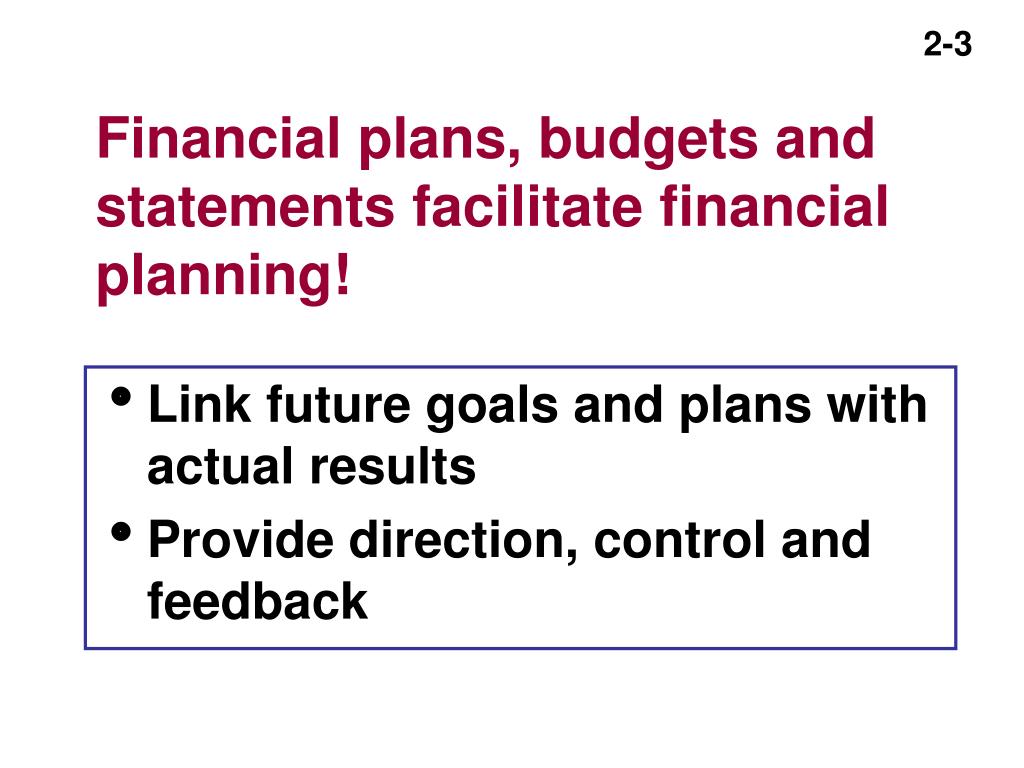 2-3

Financial plans, budgets and statements facilitate financial planning!

• Link future goals and plans with actual results
• Provide direction, control and feedback